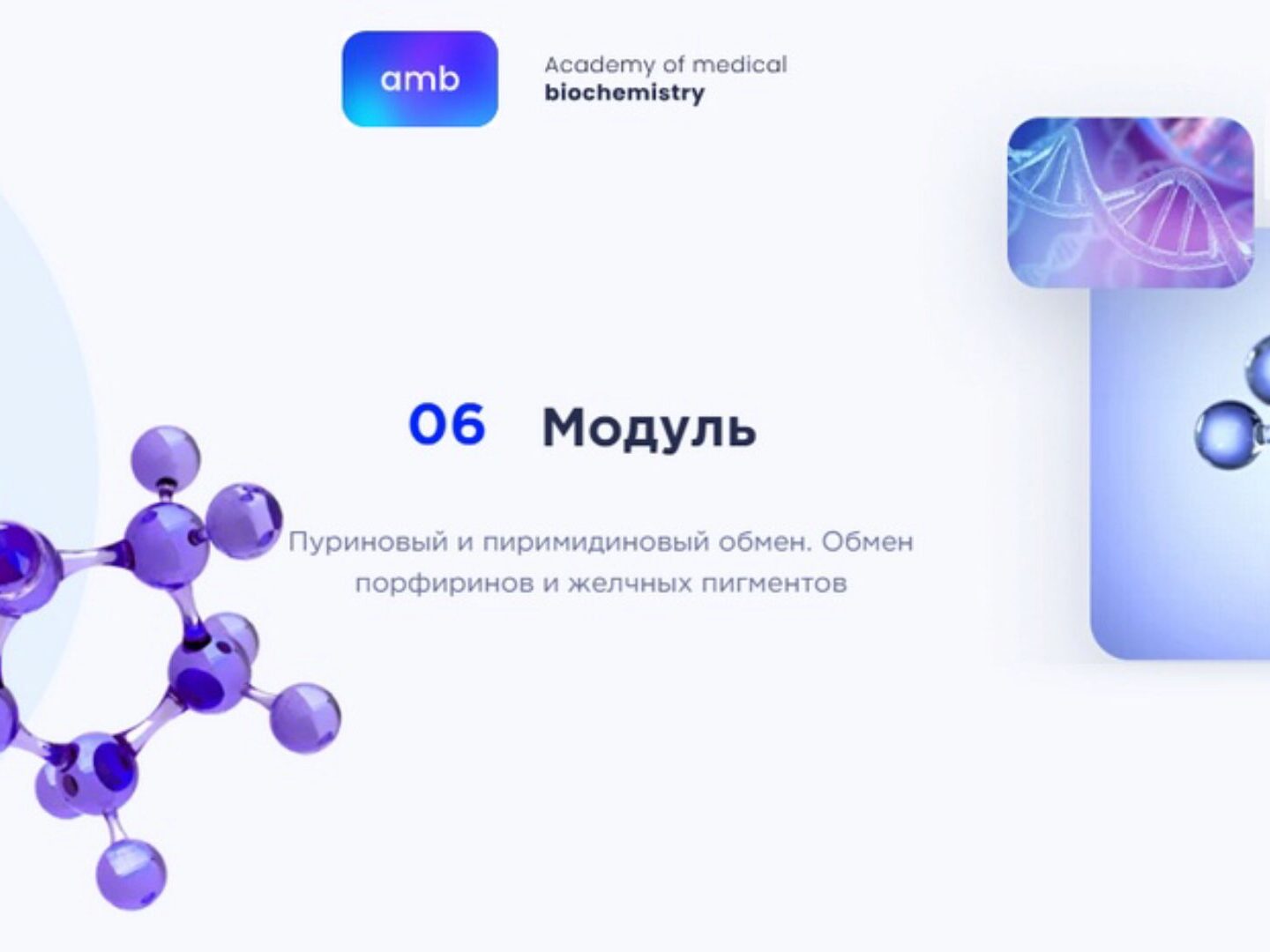 amb

Academy of medical
biochemistry

06 Модуль

Пуриновый и пиримидиновый обмен. Обмен порфиринов и желчных пигментов